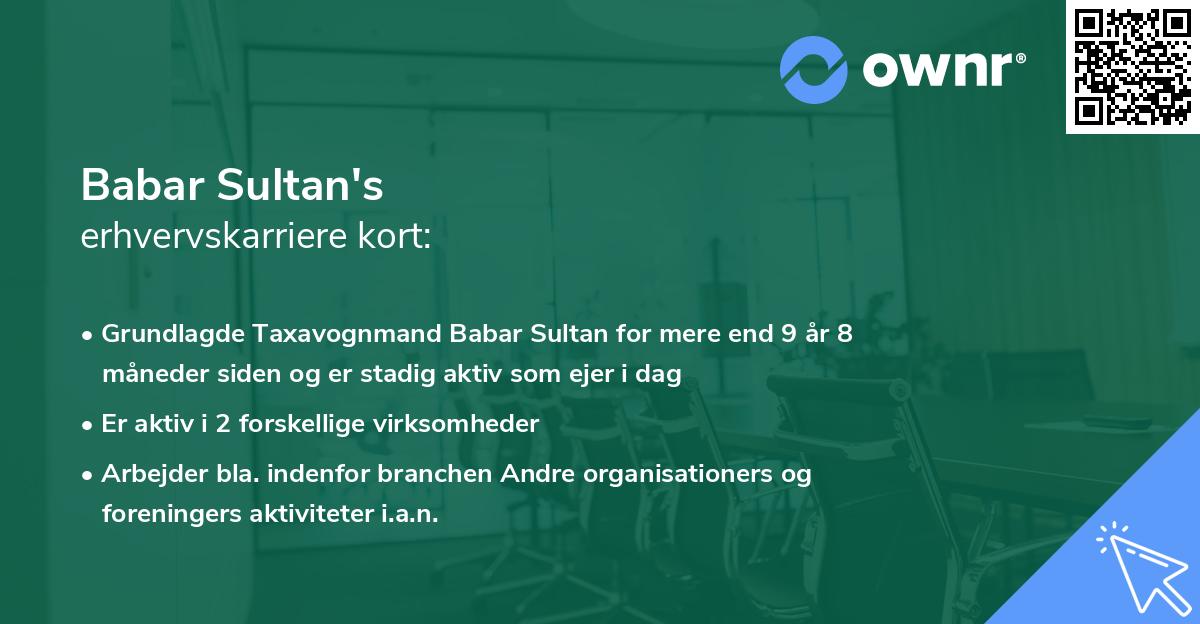 ownr®

Babar Sultan's
erhvervskarriere kort:

• Grundlagde Taxavognmand Babar Sultan for mere end 9 år 8 måneder siden og er stadig aktiv som ejer i dag
• Er aktiv i 2 forskellige virksomheder
• Arbejder bla. indenfor branchen Andre organisationers og foreningers aktiviteter i.a.n.